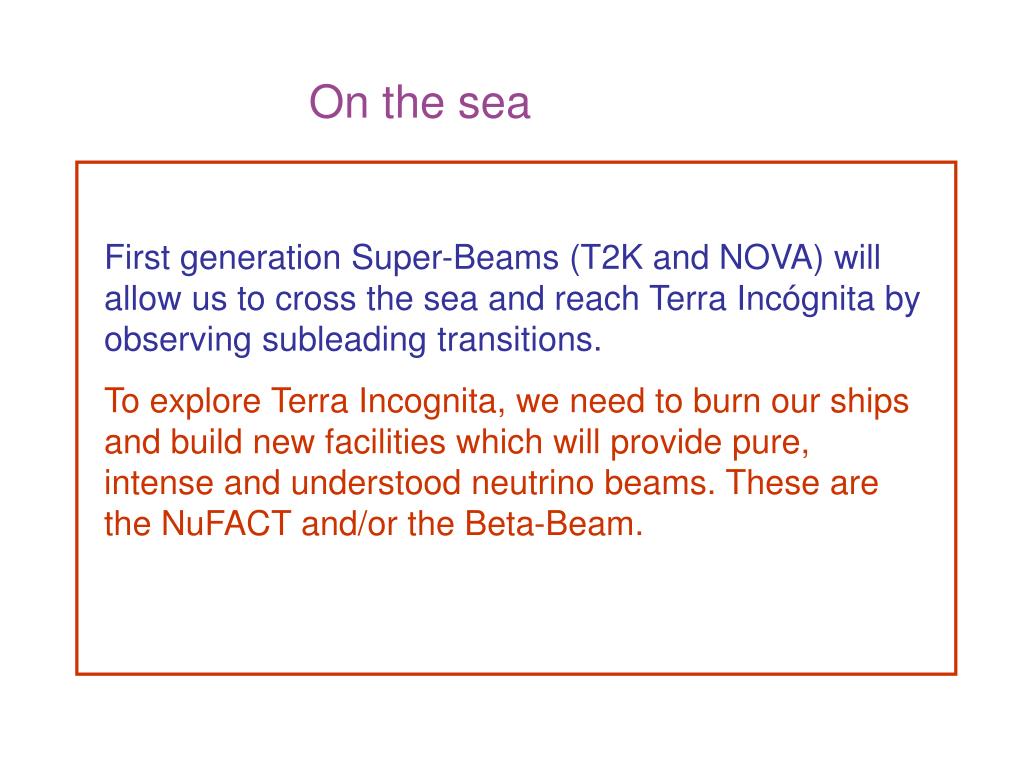 On the sea

First generation Super-Beams (T2K and NOVA) will allow us to cross the sea and reach Terra Incógnita by observing subleading transitions.

To explore Terra Incognita, we need to burn our ships and build new facilities which will provide pure, intense and understood neutrino beams. These are the NuFACT and/or the Beta-Beam.